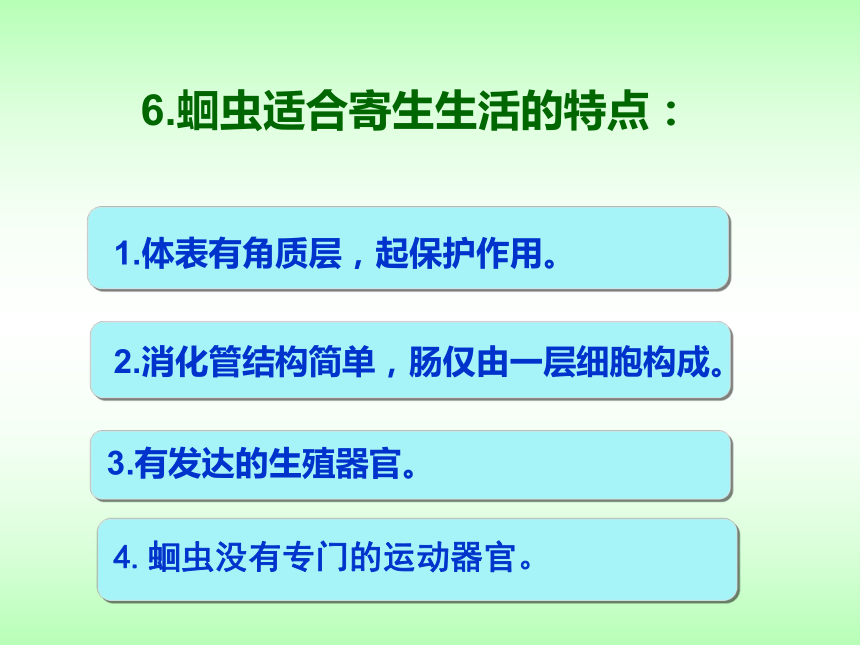 6.蛔虫适合寄生生活的特点：

1.体表有角质层，起保护作用。

2.消化管结构简单，肠仅由一层细胞构成。

3.有发达的生殖器官。

4. 蛔虫没有专门的运动器官。